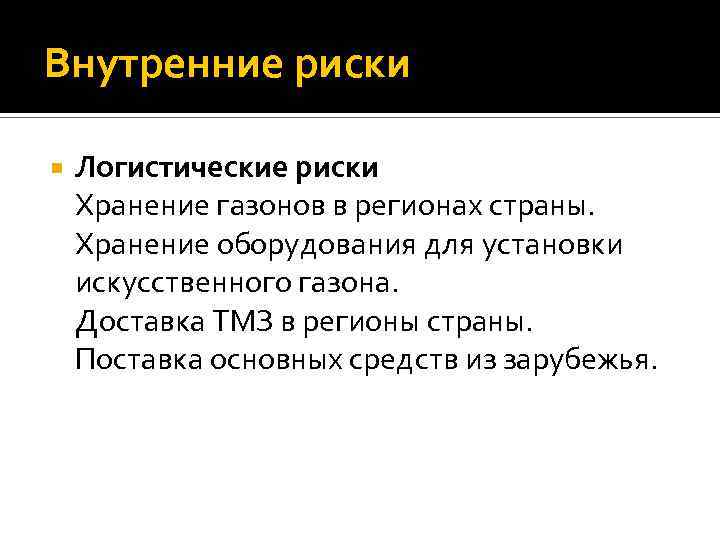 Внутренние риски

Логистические риски
Хранение газонов в регионах страны.
Хранение оборудования для установки искусственного газона.
Доставка ТМЗ в регионы страны.
Поставка основных средств из зарубежья.